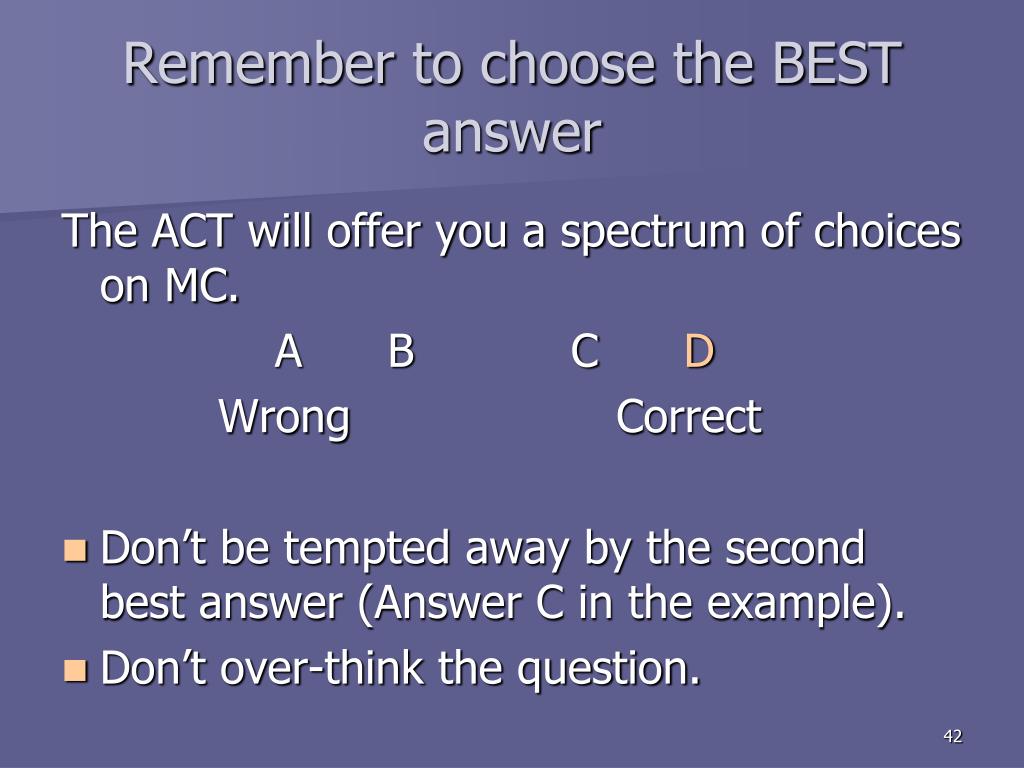 Remember to choose the BEST answer

The ACT will offer you a spectrum of choices on MC.

A B C D

Wrong Correct

Don’t be tempted away by the second best answer (Answer C in the example).

Don’t over-think the question.

42